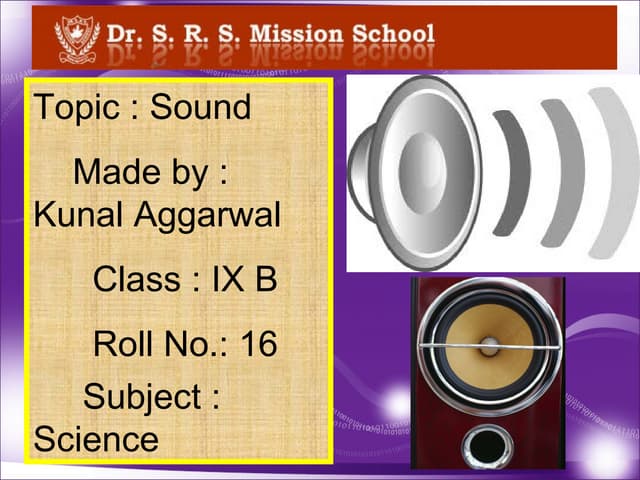 Dr. S. R. S. Mission School

Topic : Sound

Made by : Kunal Aggarwal

Class : IX B

Roll No.: 16

Subject : Science